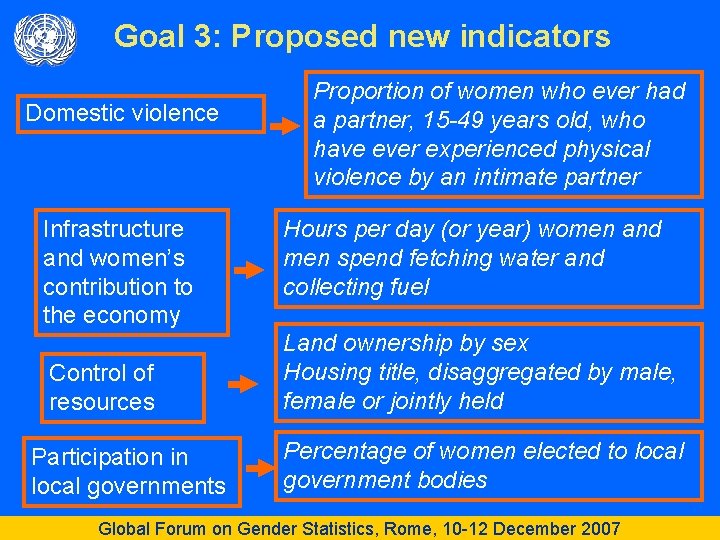 Goal 3: Proposed new indicators

Domestic violence

Proportion of women who ever had a partner, 15-49 years old, who have ever experienced physical violence by an intimate partner

Infrastructure and women's contribution to the economy

Hours per day (or year) women and men spend fetching water and collecting fuel

Control of resources

Land ownership by sex
Housing title, disaggregated by male, female or jointly held

Participation in local governments

Percentage of women elected to local government bodies

Global Forum on Gender Statistics, Rome, 10-12 December 2007